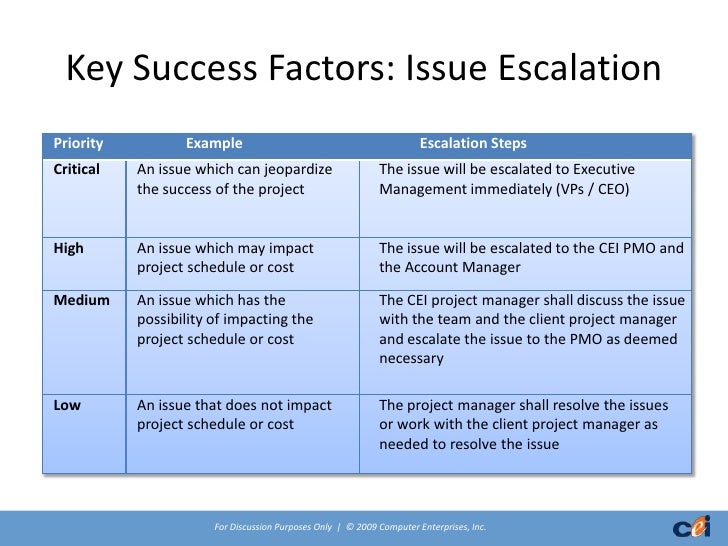 Key Success Factors: Issue Escalation

| Priority | Example | Escalation Steps |
|---|---|---|
| Critical | An issue which can jeopardize the success of the project | The issue will be escalated to Executive Management immediately (VPs / CEO) |
| High | An issue which may impact project schedule or cost | The issue will be escalated to the CEI PMO and the Account Manager |
| Medium | An issue which has the possibility of impacting the project schedule or cost | The CEI project manager shall discuss the issue with the team and the client project manager and escalate the issue to the PMO as deemed necessary |
| Low | An issue that does not impact project schedule or cost | The project manager shall resolve the issues or work with the client project manager as needed to resolve the issue |

For Discussion Purposes Only | © 2009 Computer Enterprises, Inc.

cei